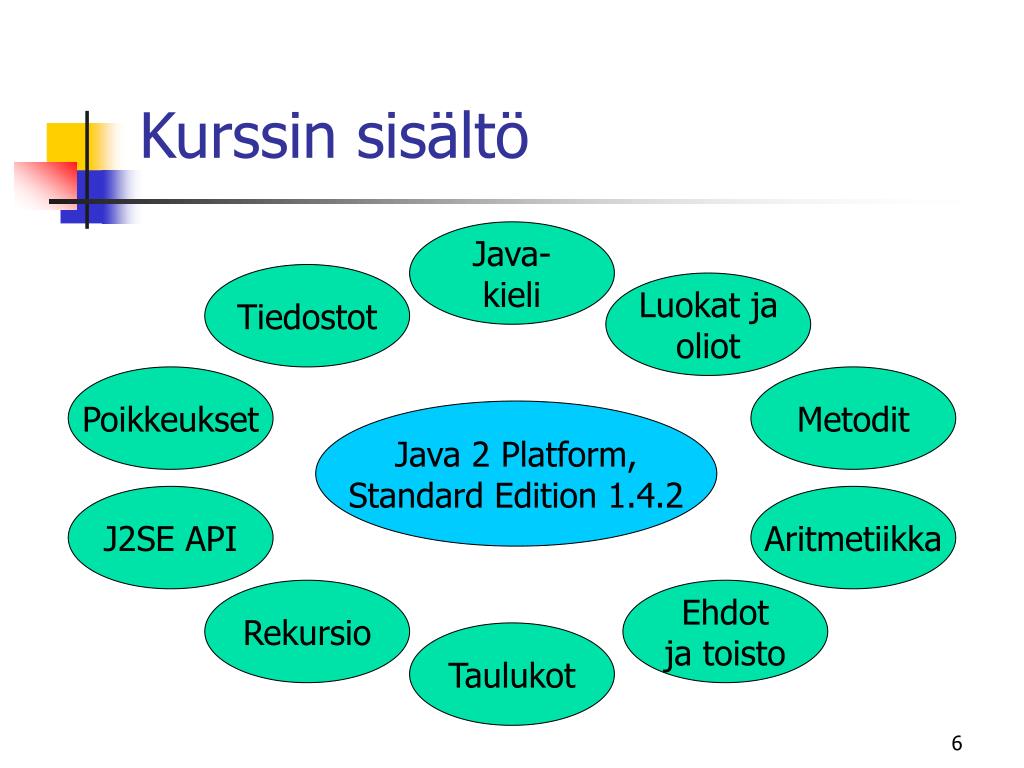 Kurssin sisältö

Java-kieli

Luokat ja oliot

Metodit

Aritmetiikka

Ehdot ja toisto

Taulukot

Rekursio

J2SE API

Poikkeukset

Tiedostot

Java 2 Platform, Standard Edition 1.4.2

6